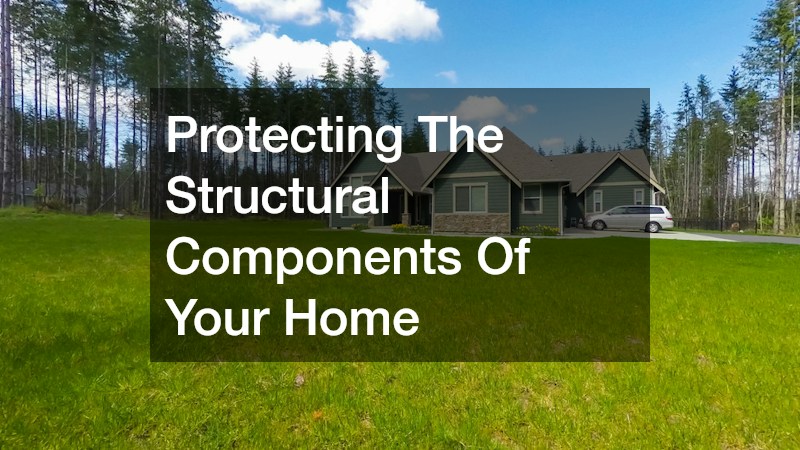 Protecting The Structural Components Of Your Home